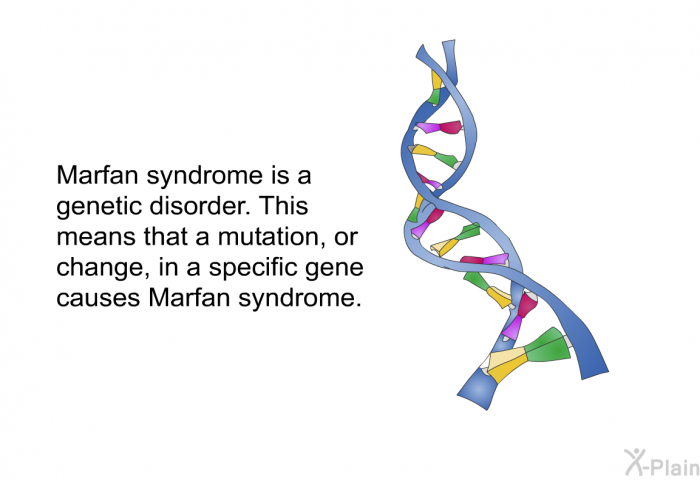 Marfan syndrome is a genetic disorder. This means that a mutation, or change, in a specific gene causes Marfan syndrome.

X-Plain